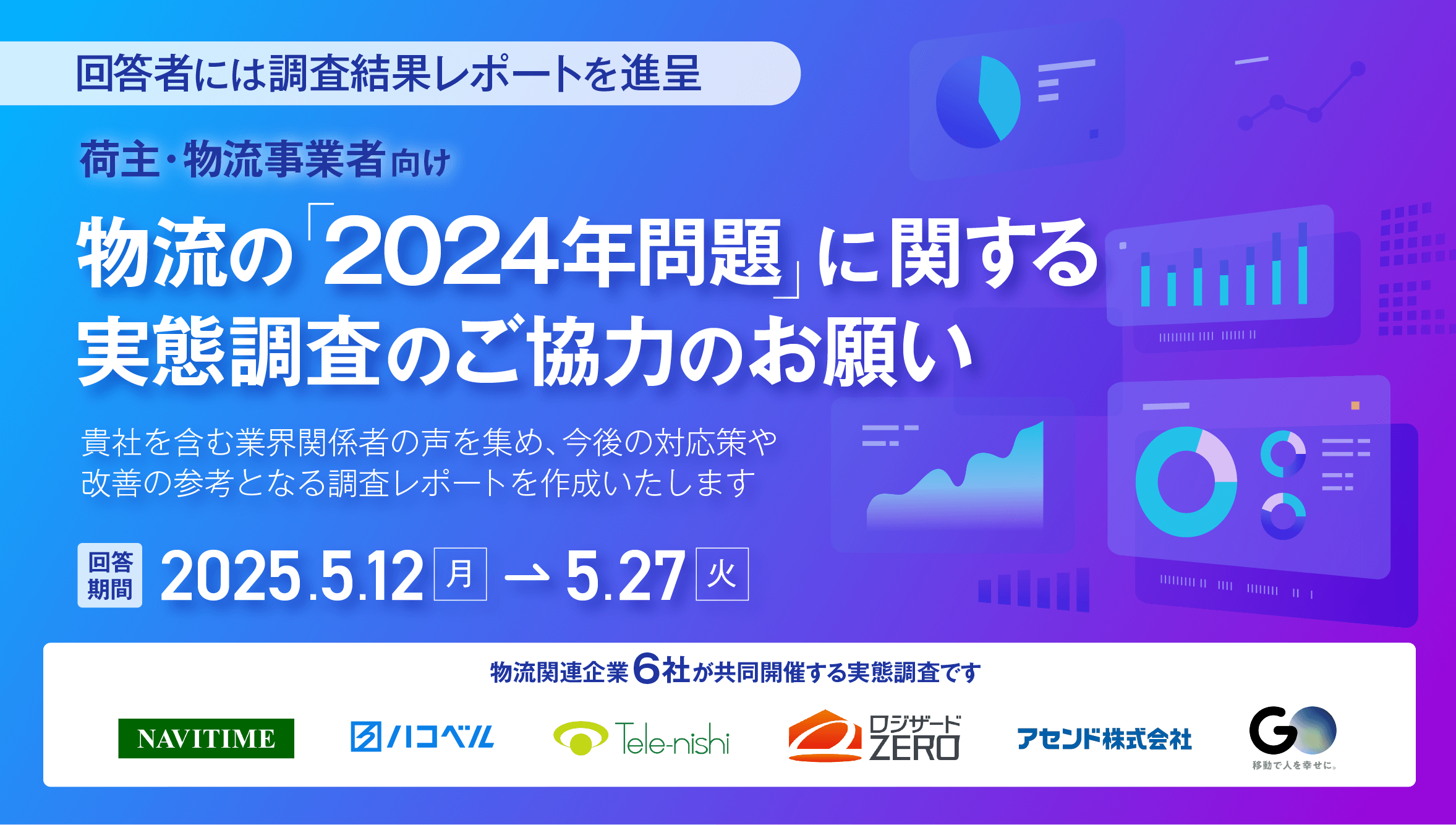 回答者には調査結果レポートを進呈

荷主・物流事業者向け

物流の「2024年問題」に関する実態調査のご協力のお願い

貴社を含む業界関係者の声を集め、今後の対応策や改善の参考となる調査レポートを作成いたします

回答期間 2025.5.12 月 → 5.27 火

物流関連企業6社が共同開催する実態調査です

NAVITIME

ハコベル

Tele-nishi

ロジザード ZERO

アセンド株式会社

GO 移動で人を幸せに。